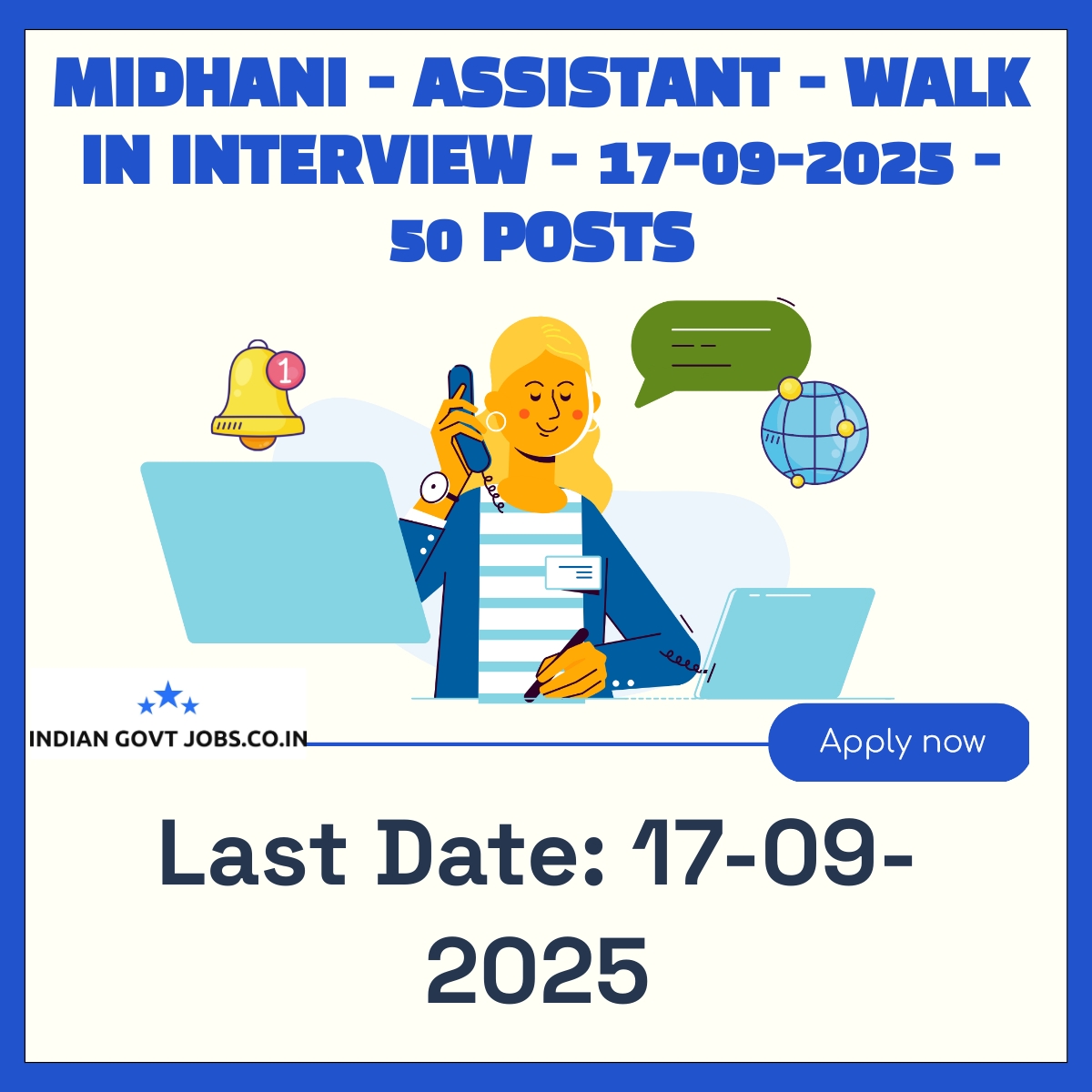 MIDHANI - ASSISTANT - WALK IN INTERVIEW - 17-09-2025 - 50 POSTS

1

INDIAN GOVT JOBS.CO.IN

Apply now

Last Date: 17-09-2025